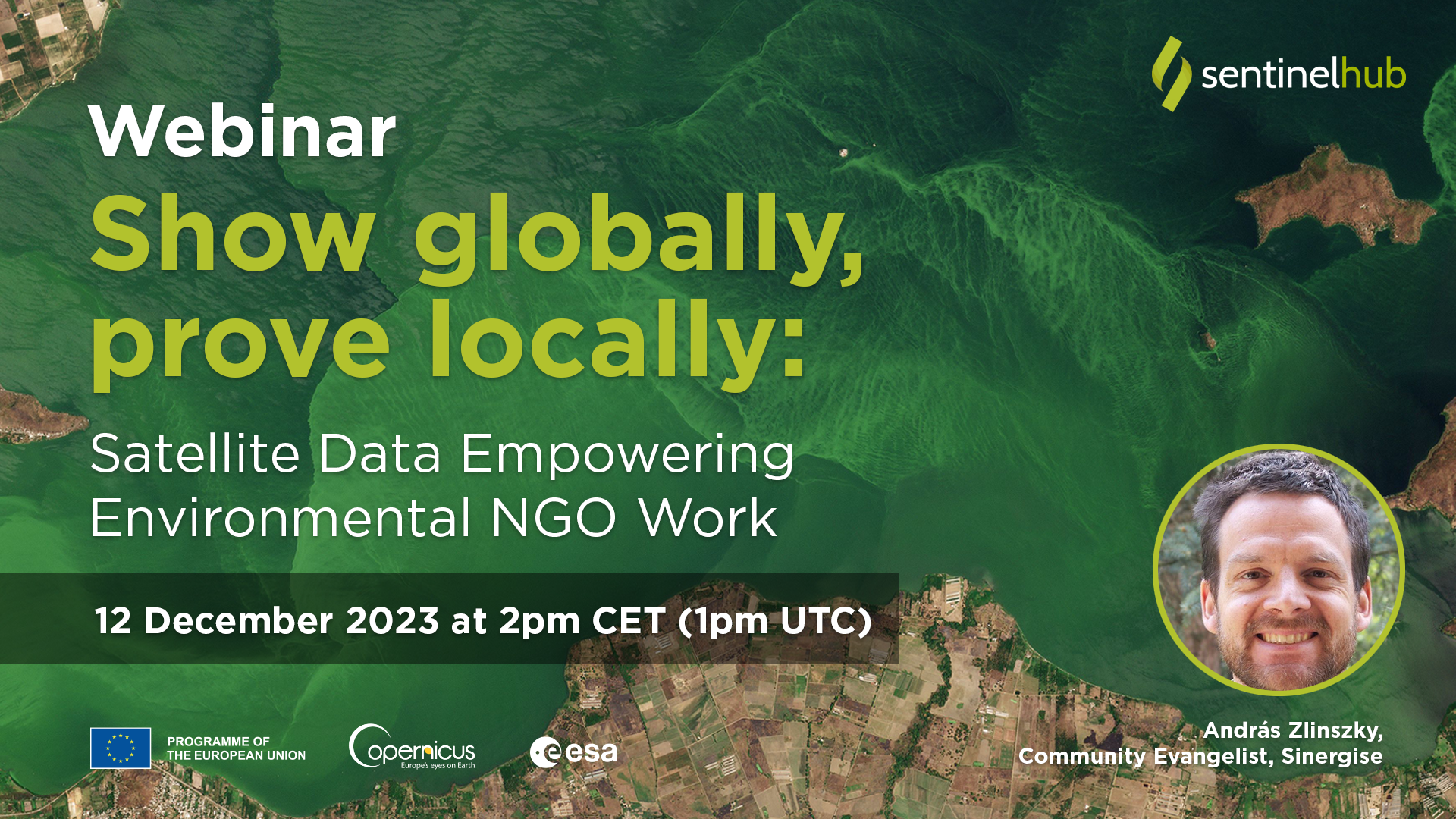 sentinelhub

Webinar

Show globally, prove locally:

Satellite Data Empowering Environmental NGO Work

12 December 2023 at 2pm CET (1pm UTC)

PROGRAMME OF THE EUROPEAN UNION

Copernicus
Europe's eyes on Earth

esa

András Zlinszky,
Community Evangelist, Sinergise